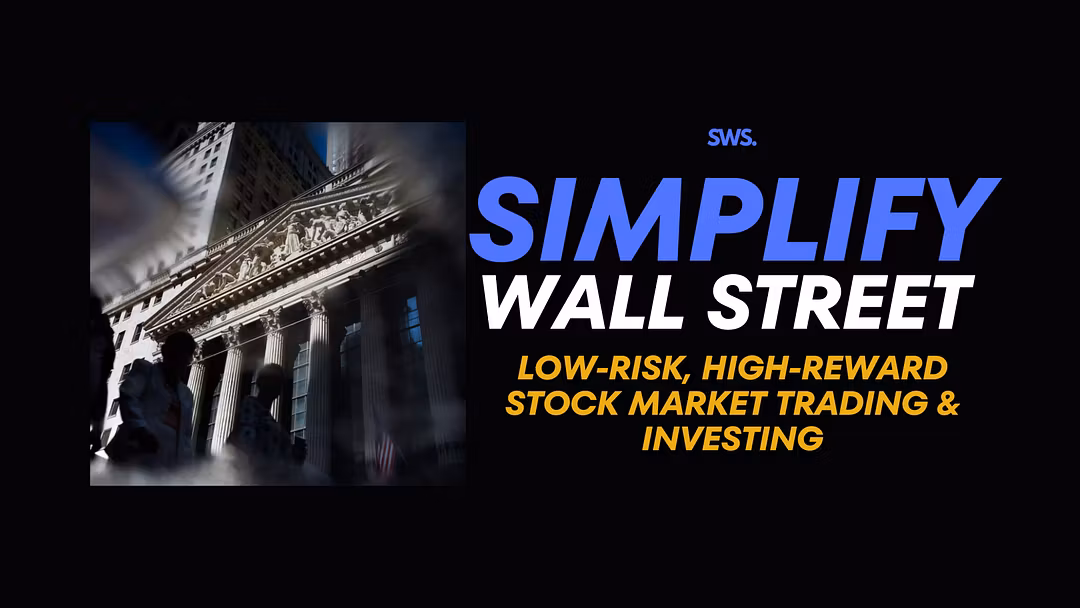 SWS.

SIMPLIFY
WALL STREET

LOW-RISK, HIGH-REWARD STOCK MARKET TRADING & INVESTING